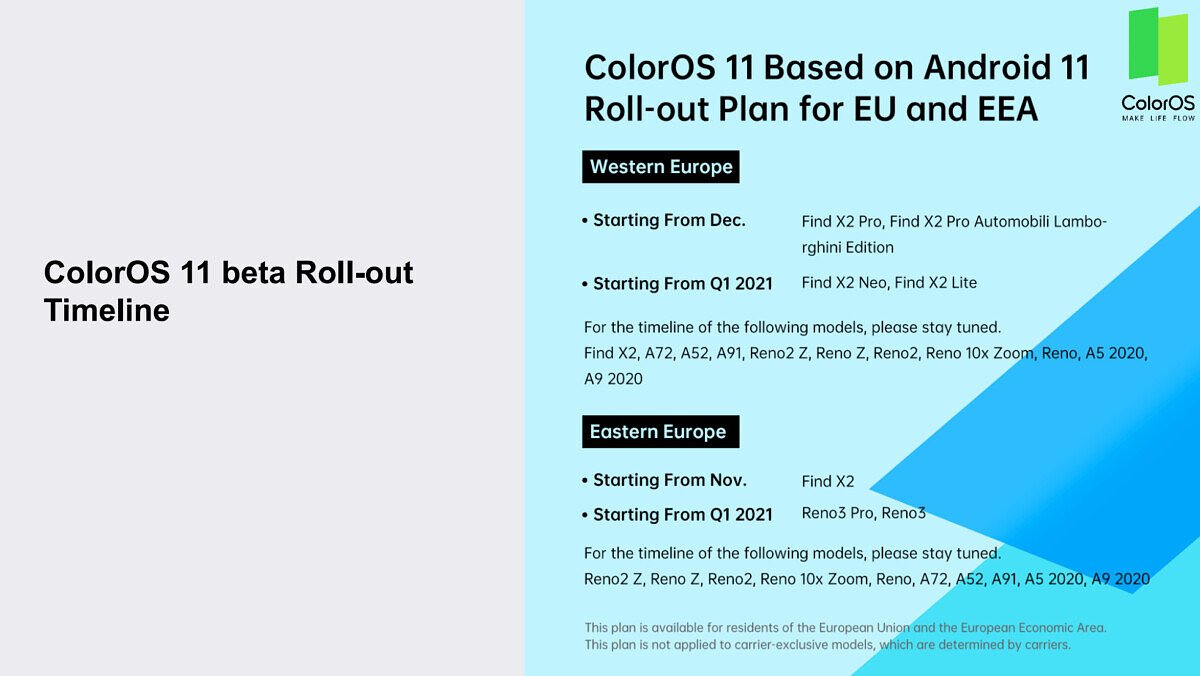 ColorOS 11 beta Roll-out Timeline

ColorOS 11 Based on Android 11 Roll-out Plan for EU and EEA

ColorOS
MAKE LIFE FLOW

Western Europe

• Starting From Dec. Find X2 Pro, Find X2 Pro Automobili Lamborghini Edition

• Starting From Q1 2021 Find X2 Neo, Find X2 Lite

For the timeline of the following models, please stay tuned.
Find X2, A72, A52, A91, Reno2 Z, Reno Z, Reno2, Reno 10x Zoom, Reno, A5 2020, A9 2020

Eastern Europe

• Starting From Nov. Find X2

• Starting From Q1 2021 Reno3 Pro, Reno3

For the timeline of the following models, please stay tuned.
Reno2 Z, Reno Z, Reno2, Reno 10x Zoom, Reno, A72, A52, A91, A5 2020, A9 2020

This plan is available for residents of the European Union and the European Economic Area.
This plan is not applied to carrier-exclusive models, which are determined by carriers.